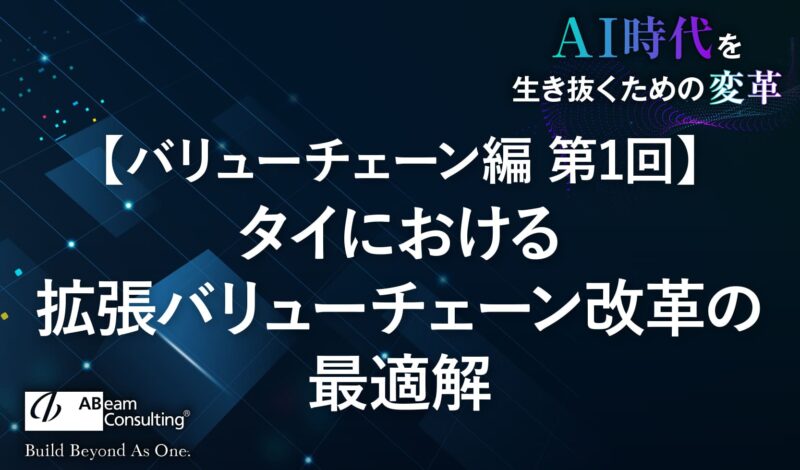 AI時代を
生き抜くための変革

【バリューチェーン編 第1回】
タイにおける
拡張バリューチェーン改革の
最適解

ABeam Consulting®
Build Beyond As One.